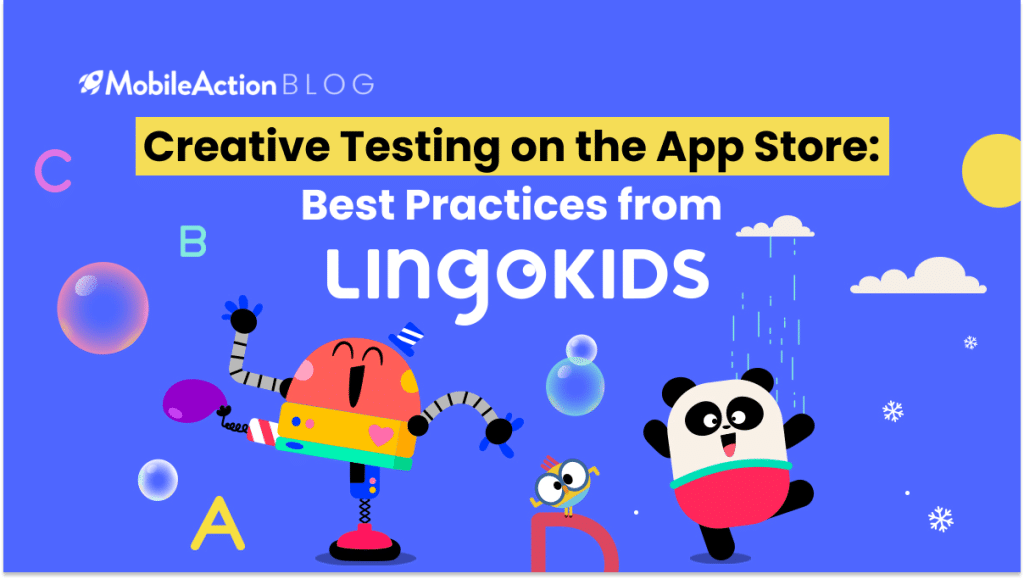 MobileAction BLOG

Creative Testing on the App Store:
Best Practices from
LINGOKIDS

C
B
A
D